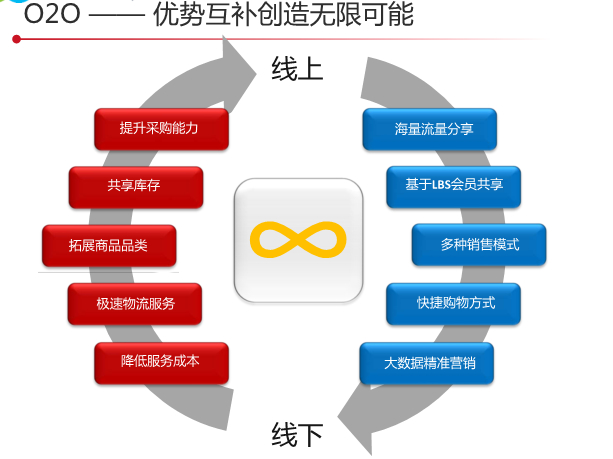 O2O —— 优势互补创造无限可能

线上

提升采购能力

共享库存

拓展商品品类

极速物流服务

降低服务成本

海量流量分享

基于LBS会员共享

多种销售模式

快捷购物方式

大数据精准营销

线下